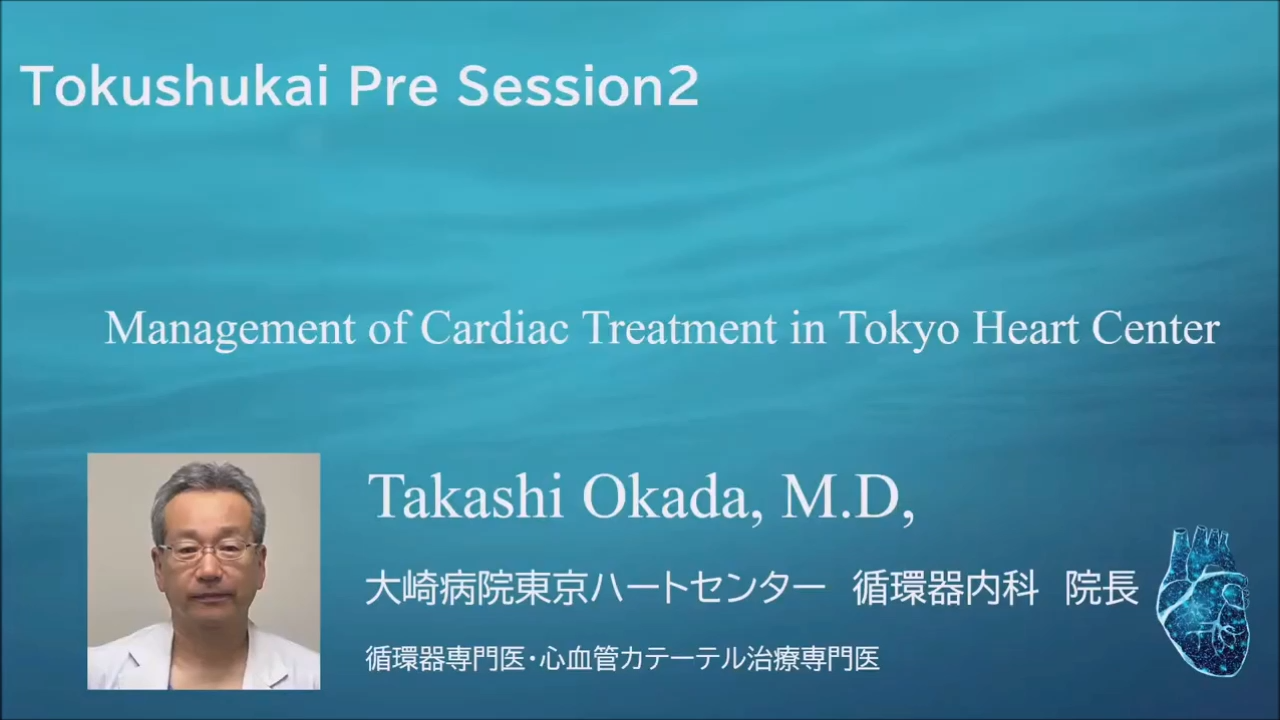 Tokushukai Pre Session2

Management of Cardiac Treatment in Tokyo Heart Center

Takashi Okada, M.D,

大崎病院東京ハートセンター 循環器内科 院長

循環器専門医・心血管カテーテル治療専門医